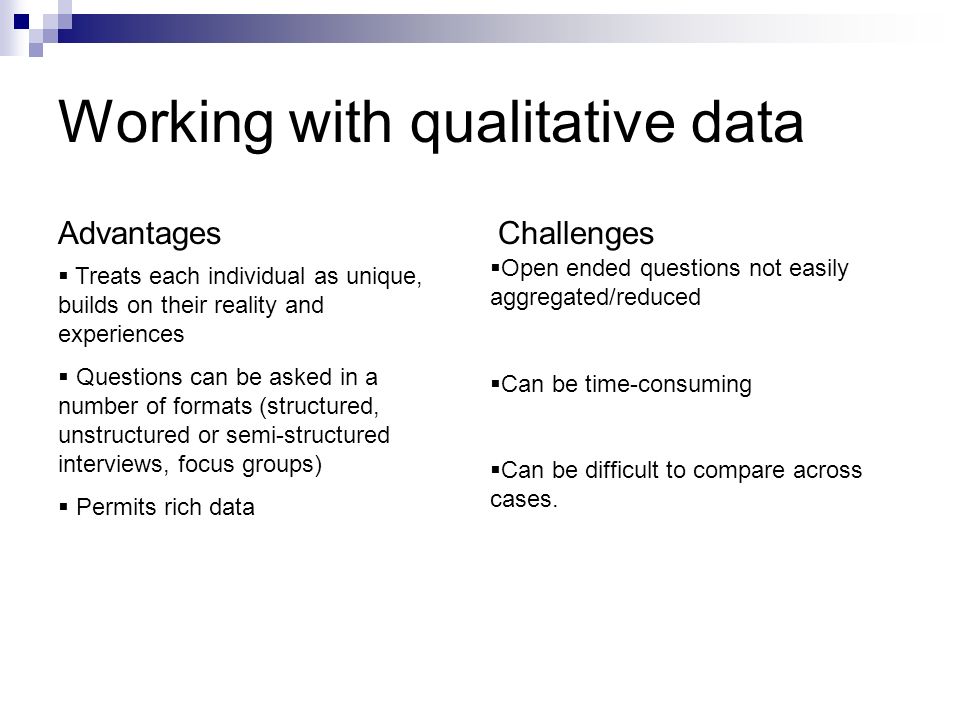 Working with qualitative data

Advantages

▪ Treats each individual as unique, builds on their reality and experiences

▪ Questions can be asked in a number of formats (structured, unstructured or semi-structured interviews, focus groups)

▪ Permits rich data

Challenges

▪Open ended questions not easily aggregated/reduced

▪Can be time-consuming

▪Can be difficult to compare across cases.